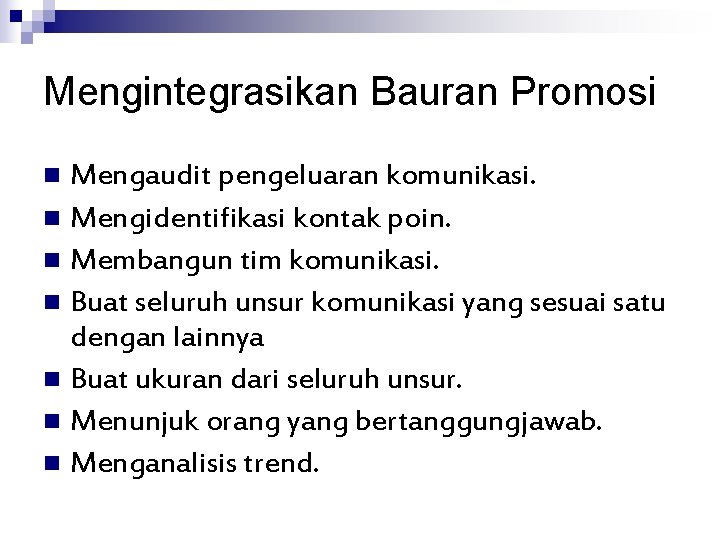 Mengintegrasikan Bauran Promosi

- Mengaudit pengeluaran komunikasi.
- Mengidentifikasi kontak poin.
- Membangun tim komunikasi.
- Buat seluruh unsur komunikasi yang sesuai satu dengan lainnya
- Buat ukuran dari seluruh unsur.
- Menunjuk orang yang bertanggungjawab.
- Menganalisis trend.